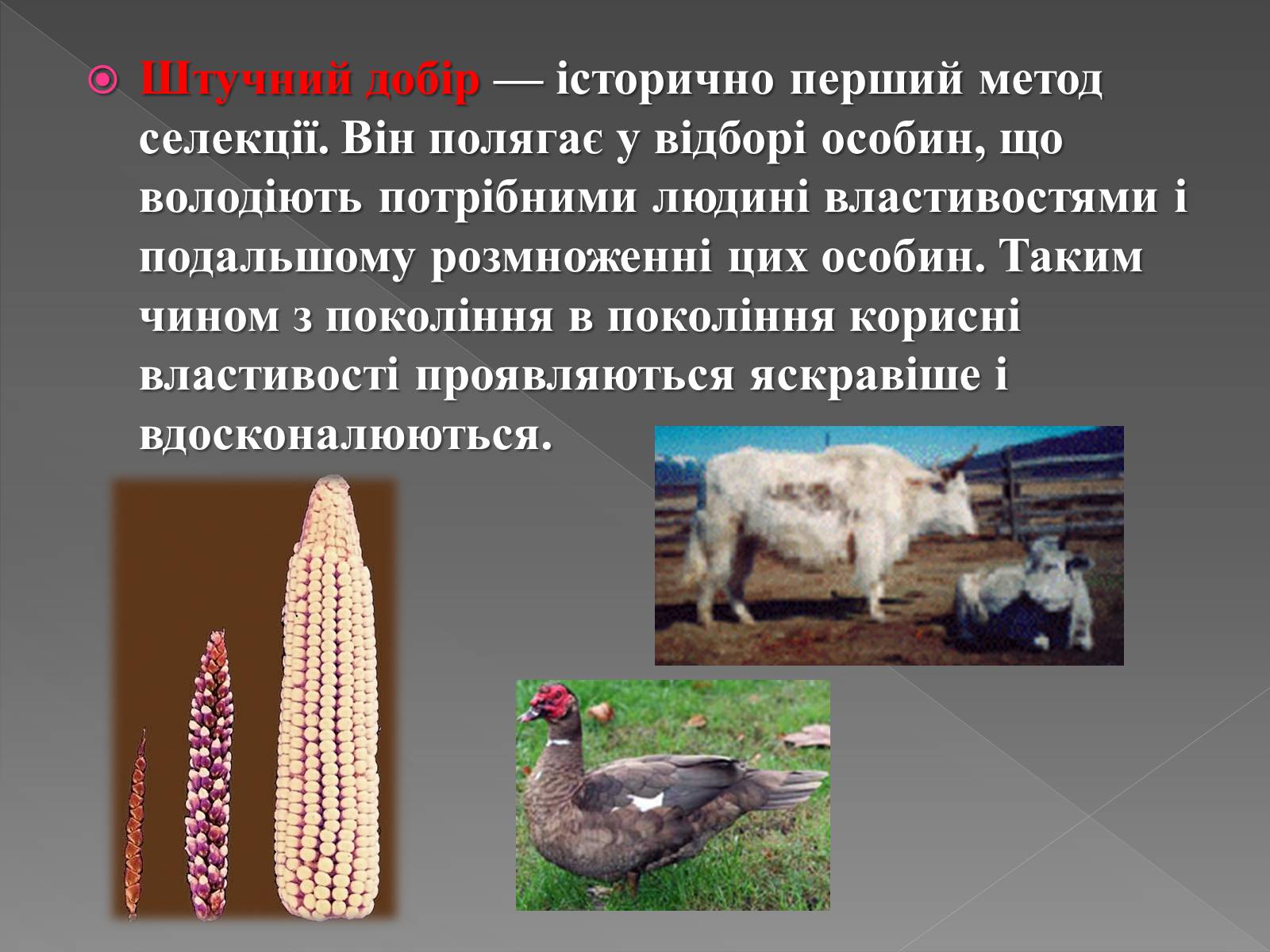 Штучний добір — історично перший метод селекції. Він полягає у відборі особин, що володіють потрібними людині властивостями і подальшому розмноженні цих особин. Таким чином з покоління в покоління корисні властивості проявляються яскравіше і вдосконалюються.